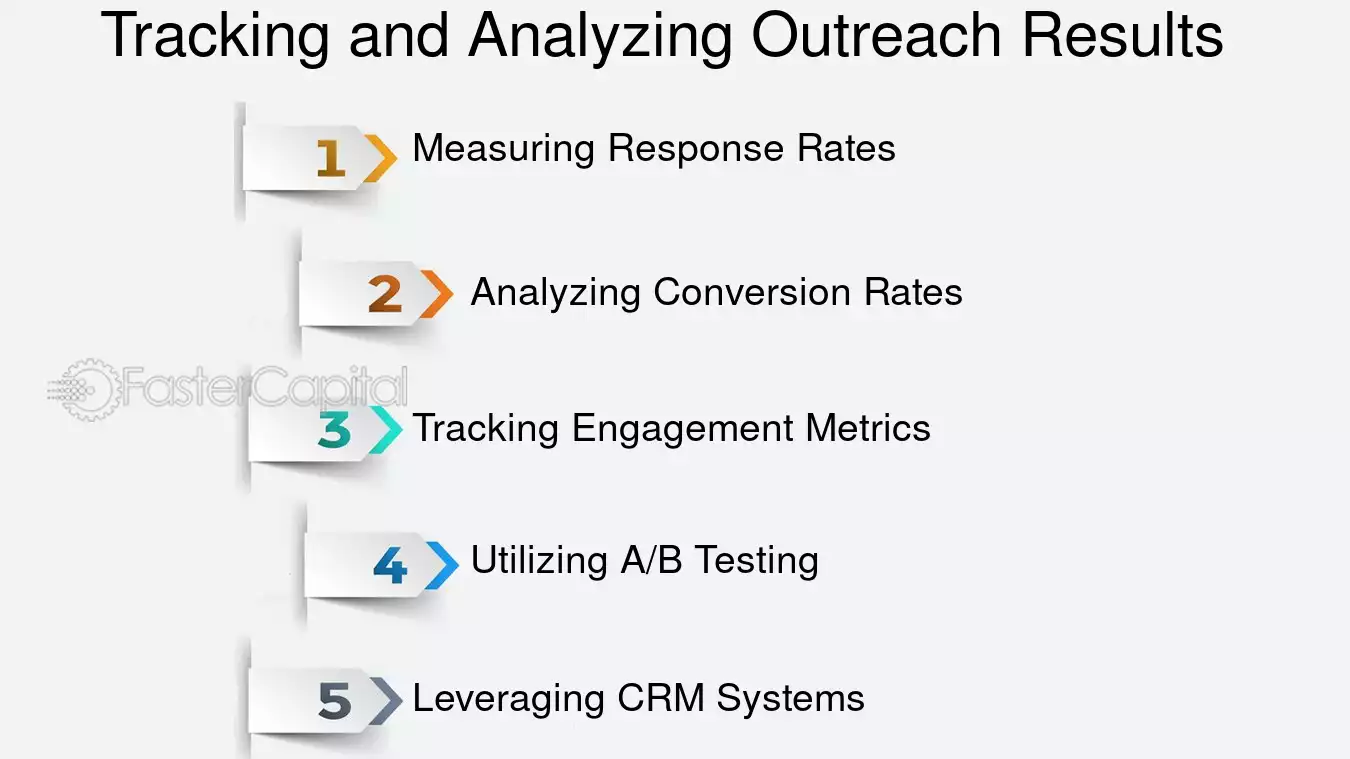 Tracking and Analyzing Outreach Results

1 Measuring Response Rates

2 Analyzing Conversion Rates

FasterCapital

3 Tracking Engagement Metrics

4 Utilizing A/B Testing

5 Leveraging CRM Systems